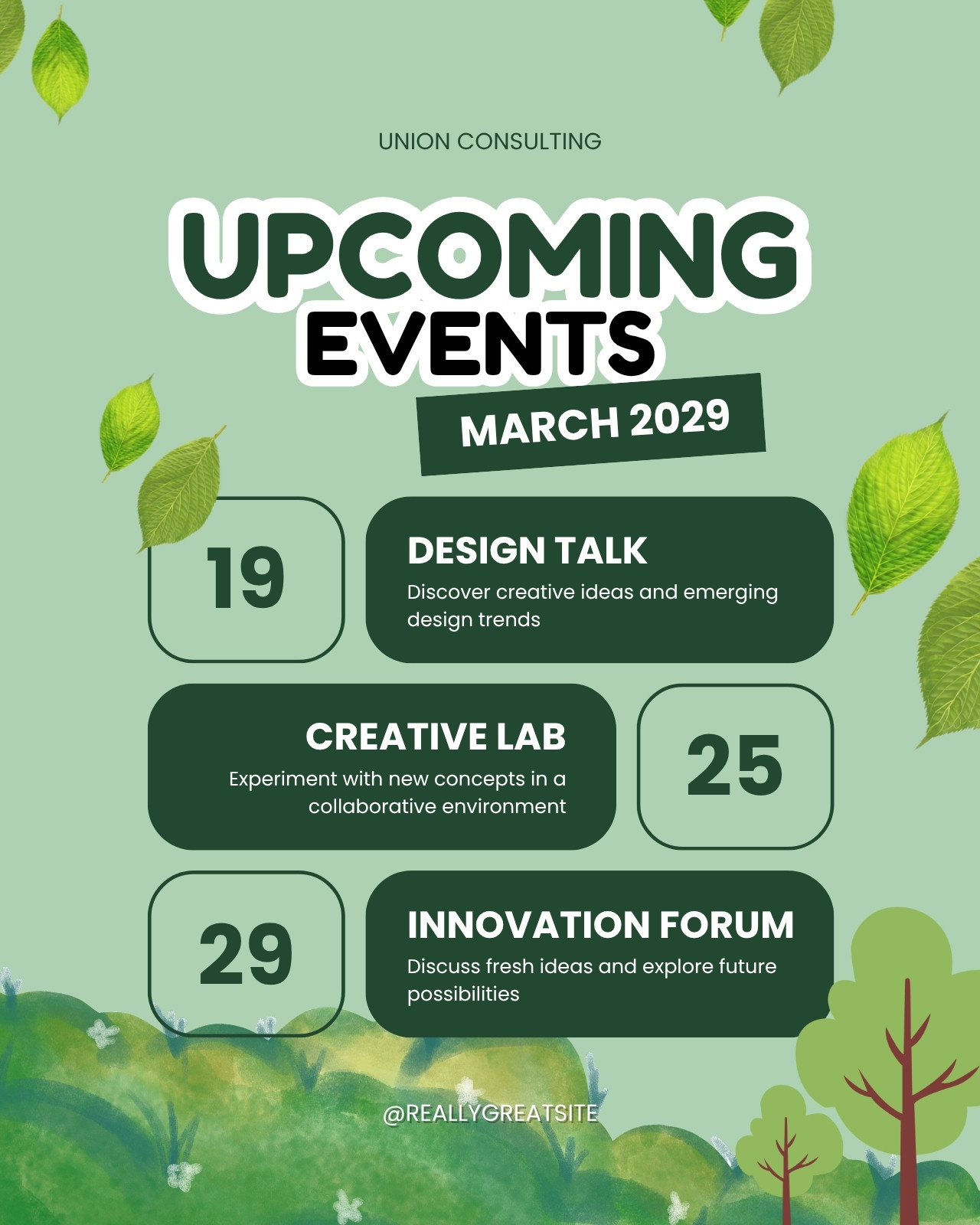 UNION CONSULTING

UPCOMING EVENTS

MARCH 2029

19

DESIGN TALK

Discover creative ideas and emerging design trends

CREATIVE LAB

Experiment with new concepts in a collaborative environment

25

29

INNOVATION FORUM

Discuss fresh ideas and explore future possibilities

@REALLYGREATSITE